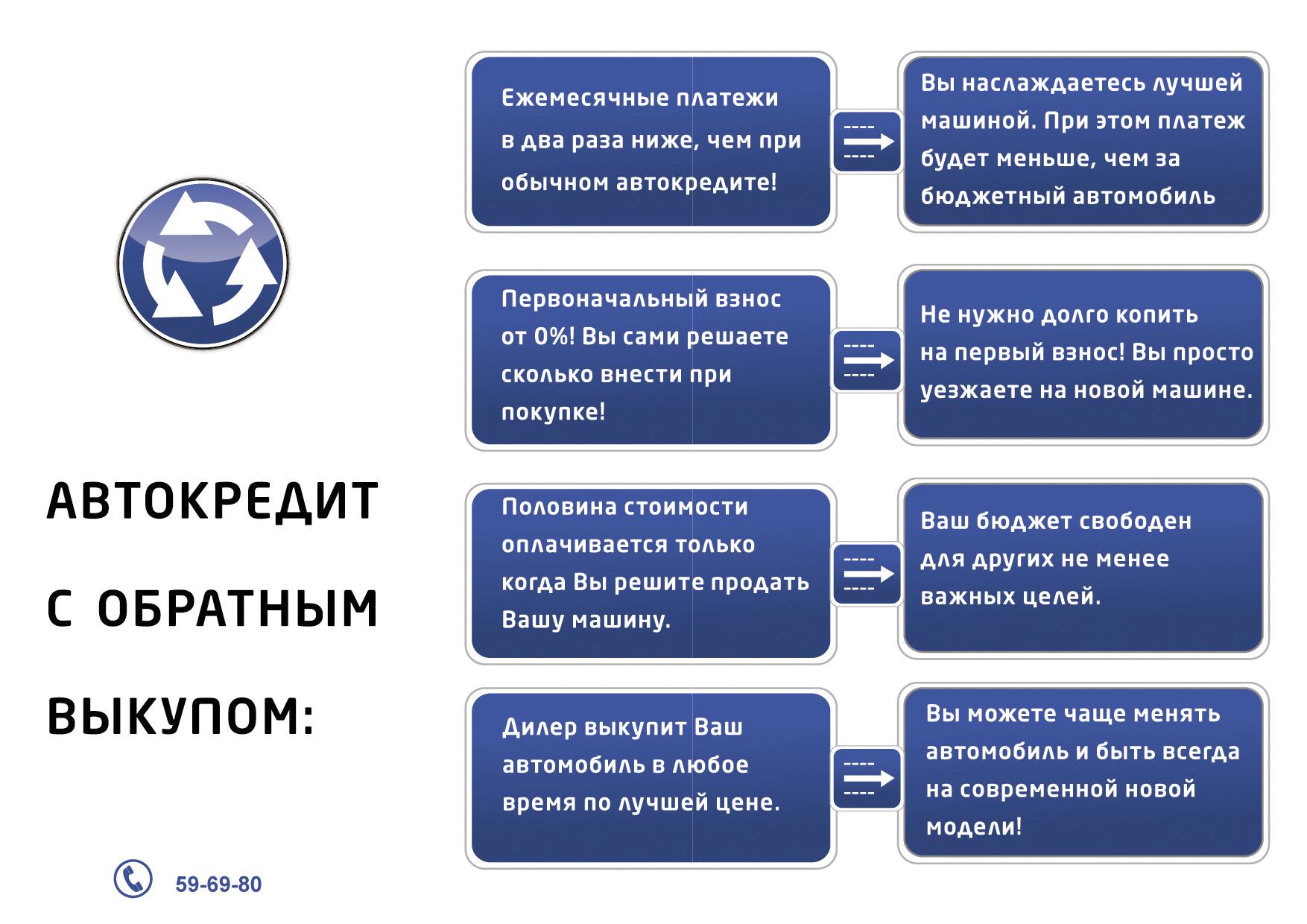 АВТОКРЕДИТ С ОБРАТНЫМ ВЫКУПОМ:

59-69-80

Ежемесячные платежи в два раза ниже, чем при обычном автокредите!

Вы наслаждаетесь лучшей машиной. При этом платеж будет меньше, чем за бюджетный автомобиль

Первоначальный взнос от 0%! Вы сами решаете сколько внести при покупке!

Не нужно долго копить на первый взнос! Вы просто уезжаете на новой машине.

Половина стоимости оплачивается только когда Вы решите продать Вашу машину.

Ваш бюджет свободен для других не менее важных целей.

Дилер выкупит Ваш автомобиль в любое время по лучшей цене.

Вы можете чаще менять автомобиль и быть всегда на современной новой модели!